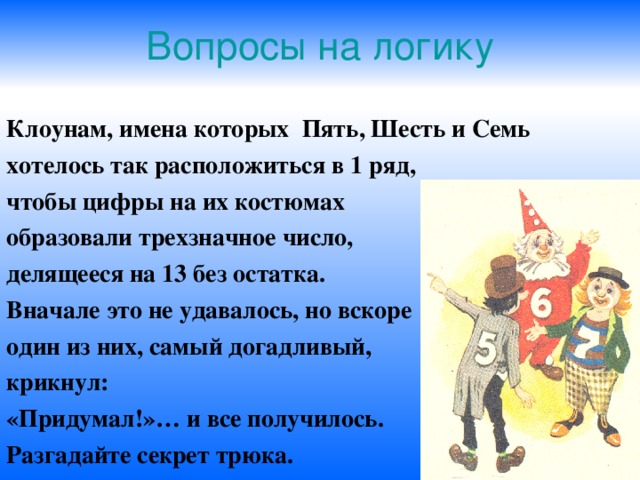 Вопросы на логику

Клоунам, имена которых Пять, Шесть и Семь хотелось так расположиться в 1 ряд, чтобы цифры на их костюмах образовали трехзначное число, делящееся на 13 без остатка. Вначале это не удавалось, но вскоре один из них, самый догадливый, крикнул:
«Придумал!»… и все получилось.
Разгадайте секрет трюка.

6

5

7